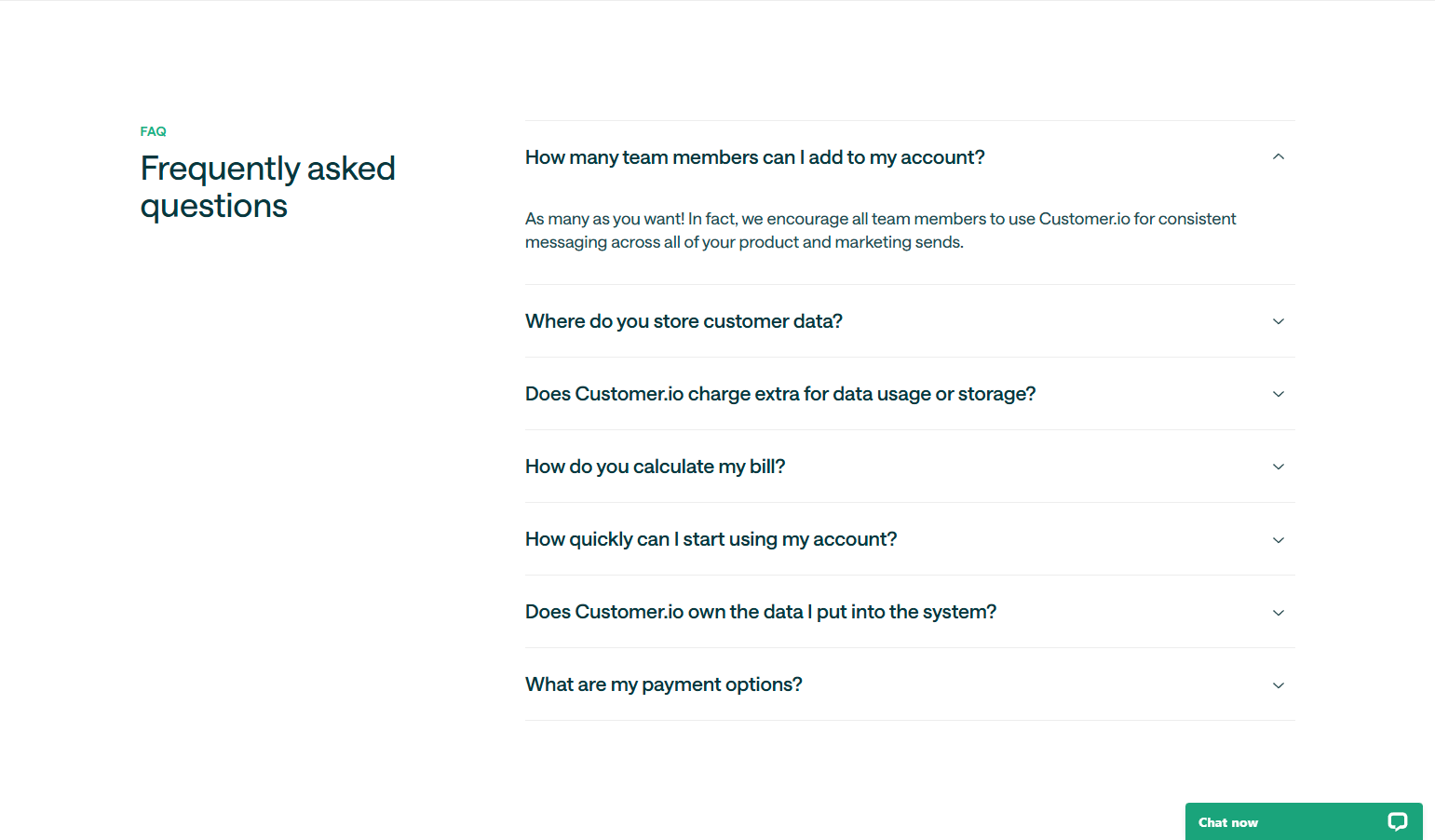 FAQ

Frequently asked questions

How many team members can I add to my account?

As many as you want! In fact, we encourage all team members to use Customer.io for consistent messaging across all of your product and marketing sends.

Where do you store customer data?

Does Customer.io charge extra for data usage or storage?

How do you calculate my bill?

How quickly can I start using my account?

Does Customer.io own the data I put into the system?

What are my payment options?

Chat now